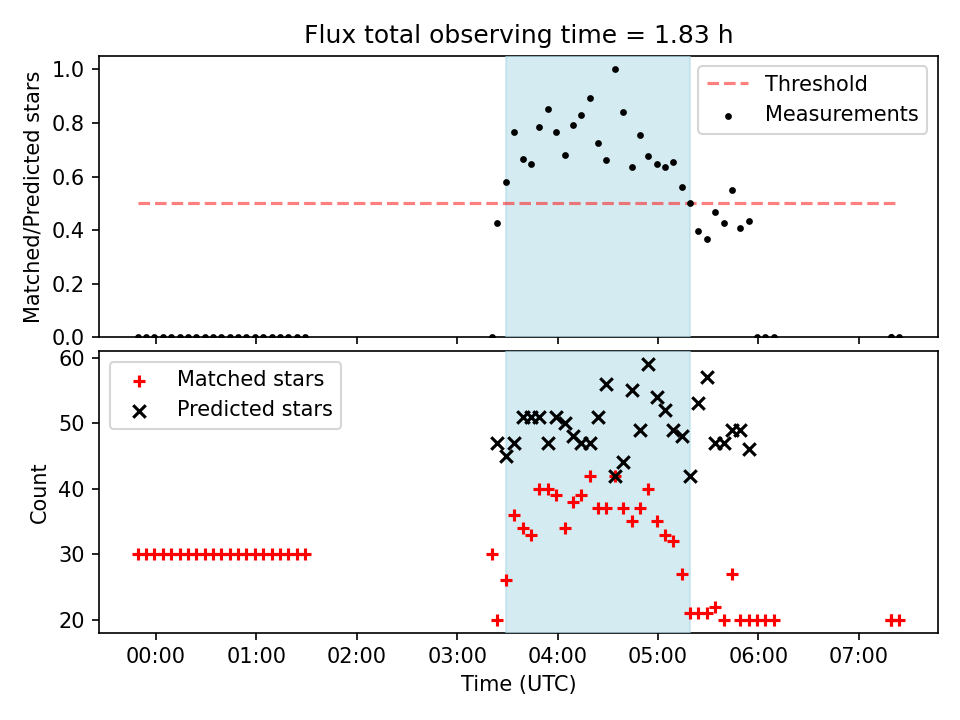 Flux total observing time = 1.83 h

Matched/Predicted stars

1.0
0.8
0.6
0.4
0.2
0.0

Threshold
Measurements

Count

60
50
40
30
20

Matched stars
Predicted stars

00:00
01:00
02:00
03:00
04:00
05:00
06:00
07:00

Time (UTC)